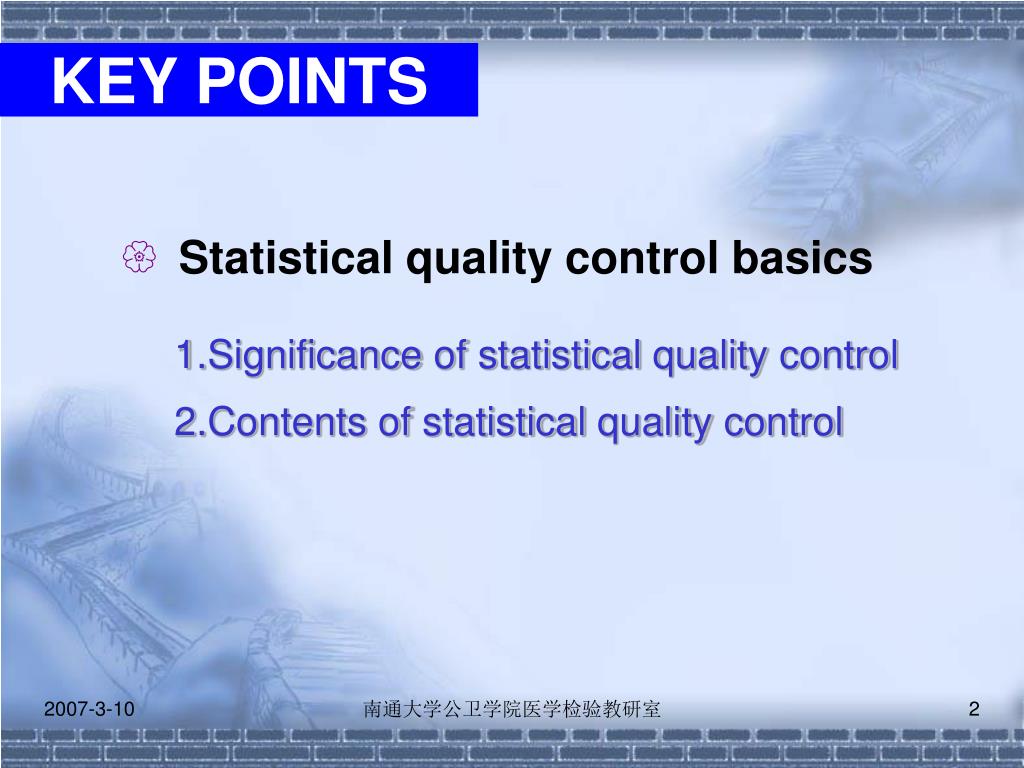 KEY POINTS

Statistical quality control basics

1.Significance of statistical quality control
2.Contents of statistical quality control

2007-3-10

南通大学公卫学院医学检验教研室

2